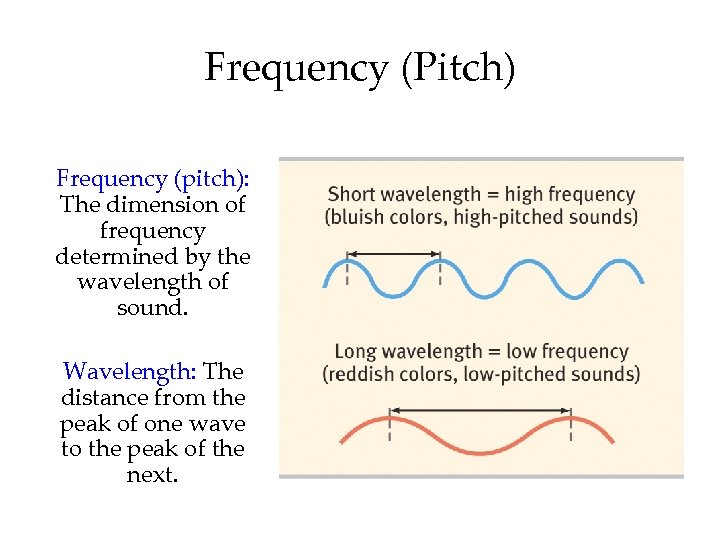 Frequency (Pitch)

Frequency (pitch): The dimension of frequency determined by the wavelength of sound.

Wavelength: The distance from the peak of one wave to the peak of the next.

Short wavelength = high frequency
(bluish colors, high-pitched sounds)

Long wavelength = low frequency
(reddish colors, low-pitched sounds)